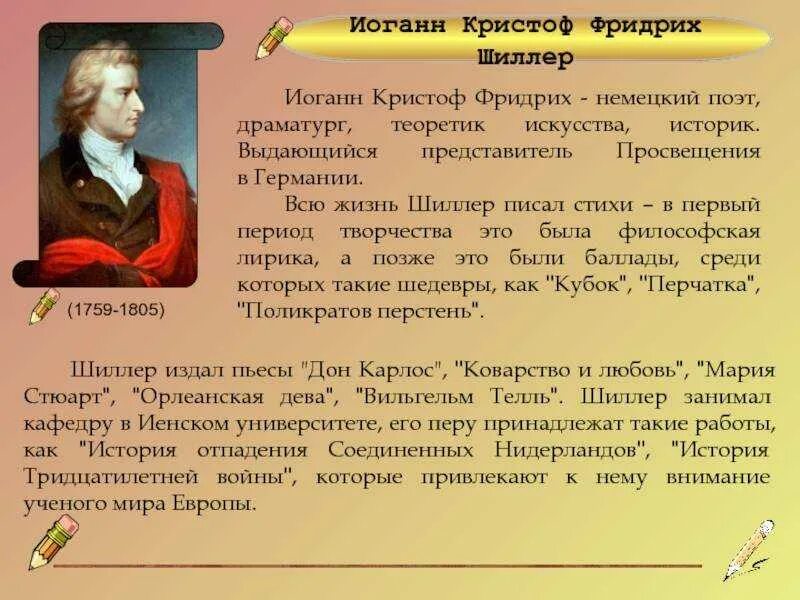 Иоганн Кристоф Фридрих Шиллер

(1759-1805)

Иоганн Кристоф Фридрих - немецкий поэт, драматург, теоретик искусства, историк. Выдающийся представитель Просвещения в Германии.

Всю жизнь Шиллер писал стихи – в первый период творчества это была философская лирика, а позже это были баллады, среди которых такие шедевры, как "Кубок", "Перчатка", "Поликратов перстень".

Шиллер издал пьесы "Дон Карлос", "Коварство и любовь", "Мария Стюарт", "Орлеанская дева", "Вильгельм Телль". Шиллер занимал кафедру в Иенском университете, его перу принадлежат такие работы, как "История отпадения Соединенных Нидерландов", "История Тридцатилетней войны", которые привлекают к нему внимание ученого мира Европы.